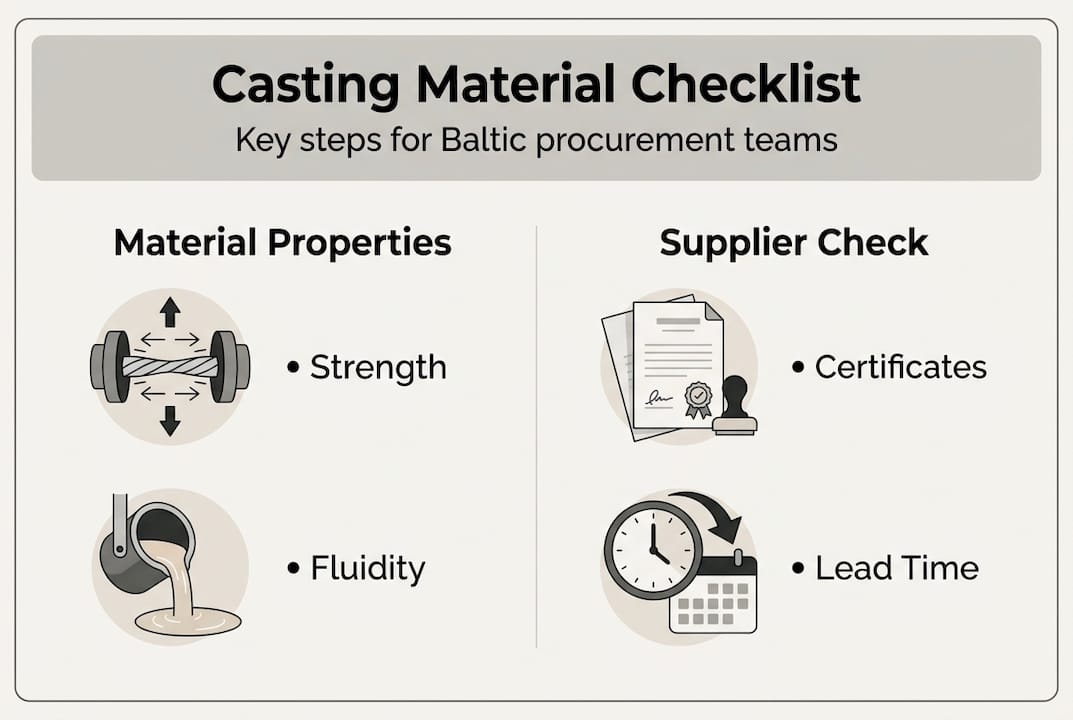 Casting Material Checklist
Key steps for Baltic procurement teams

Material Properties

• Strength

• Fluidity

Supplier Check

• Certificates

• Lead Time